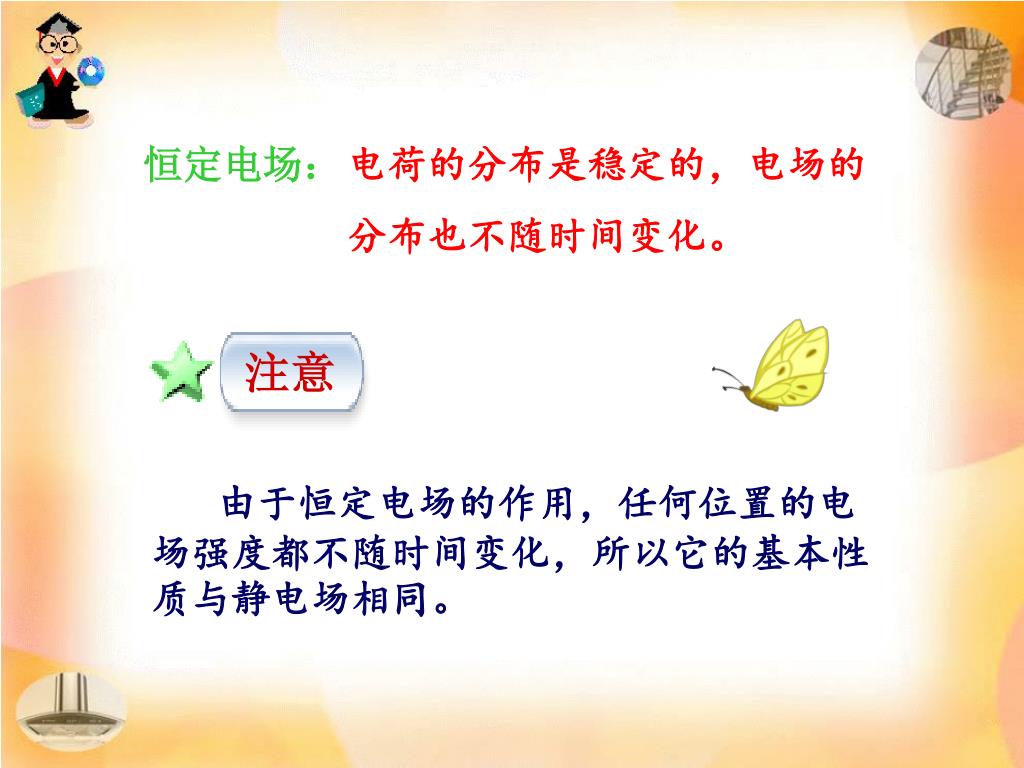 恒定电场：电荷的分布是稳定的，电场的分布也不随时间变化。

注意

由于恒定电场的作用，任何位置的电场强度都不随时间变化，所以它的基本性质与静电场相同。